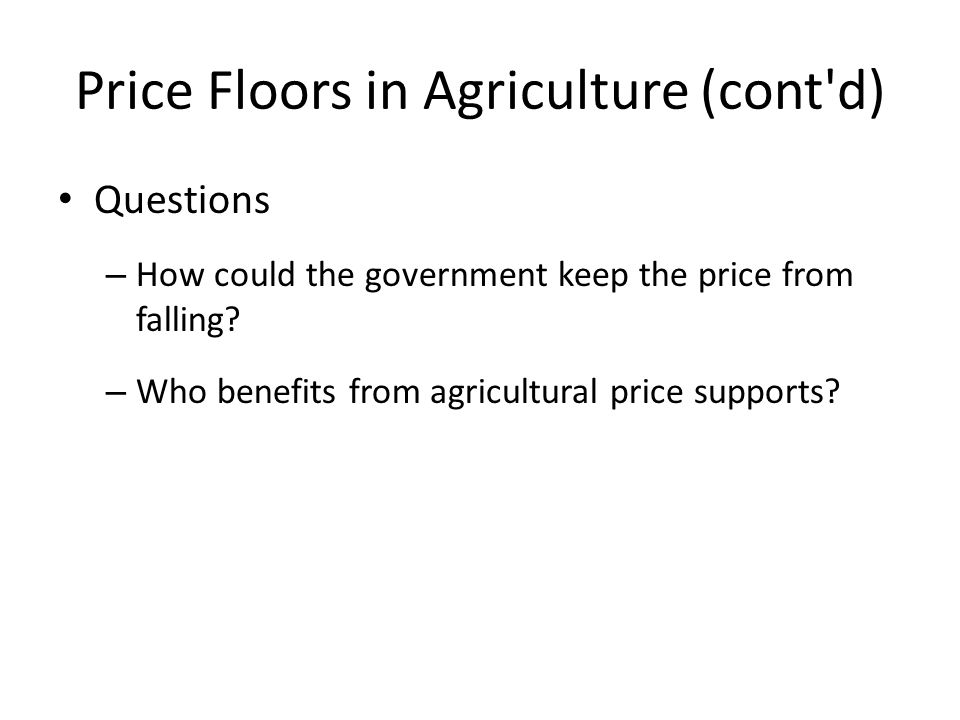 Price Floors in Agriculture (cont'd)

• Questions

– How could the government keep the price from falling?

– Who benefits from agricultural price supports?